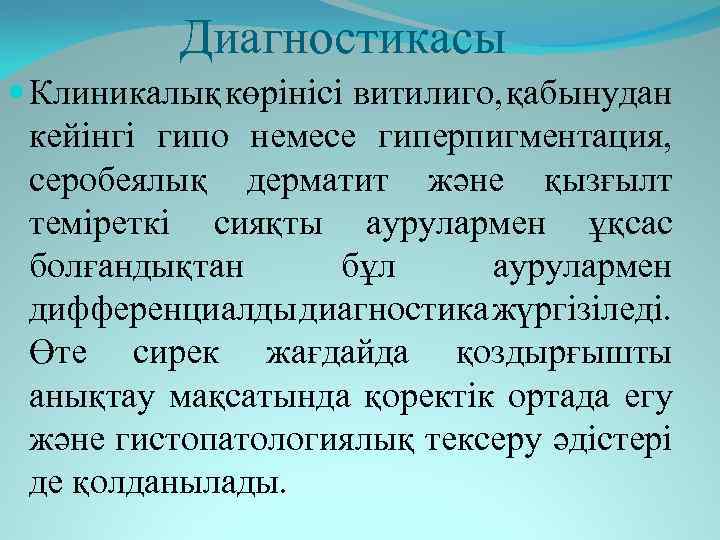 Диагностикасы

Клиникалық көрінісі витилиго, қабынудан кейінгі гипо немесе гиперпигментация, серобеялық дерматит және қызғылт теміреткі сияқты аурулармен ұқсас болғандықтан бұл аурулармен дифференциалды диагностика жүргізіледі. Өте сирек жағдайда қоздырғышты анықтау мақсатында қоректік ортада егу және гистопатологиялық тексеру әдістері де қолданылады.